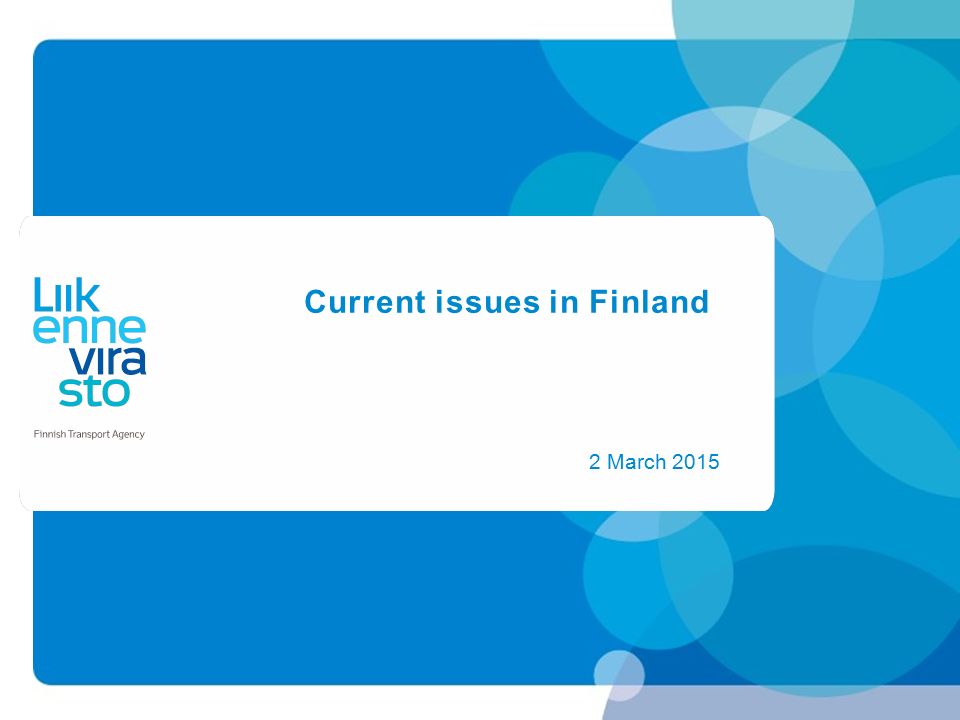 Liik
enne
vira
sto

Finnish Transport Agency

Current issues in Finland

2 March 2015